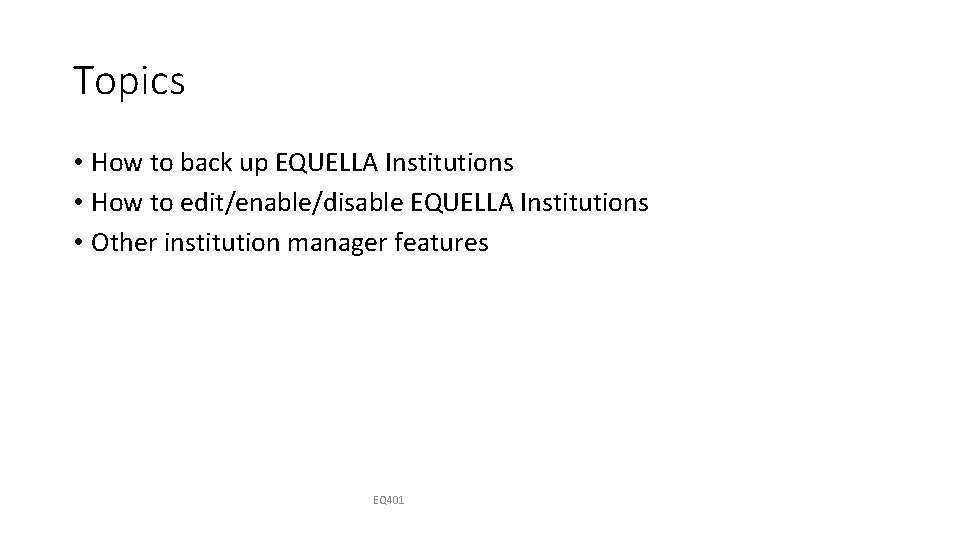 Topics

• How to back up EQUELLA Institutions
• How to edit/enable/disable EQUELLA Institutions
• Other institution manager features

EQ401